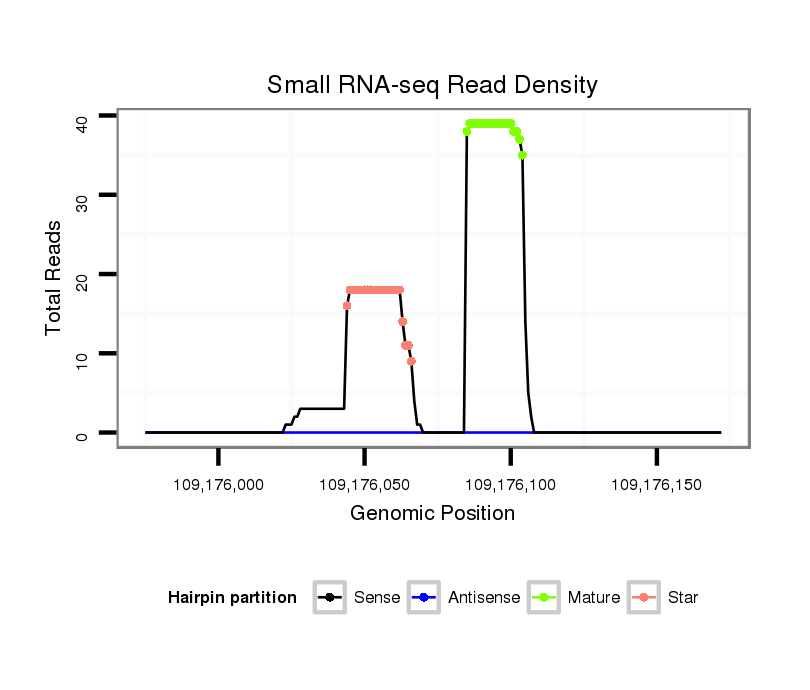 Small RNA-seq Read Density

Total Reads

40
30
20
10
0

109,176,000
109,176,050
109,176,100
109,176,150

Genomic Position

Hairpin partition Sense Antisense Mature Star